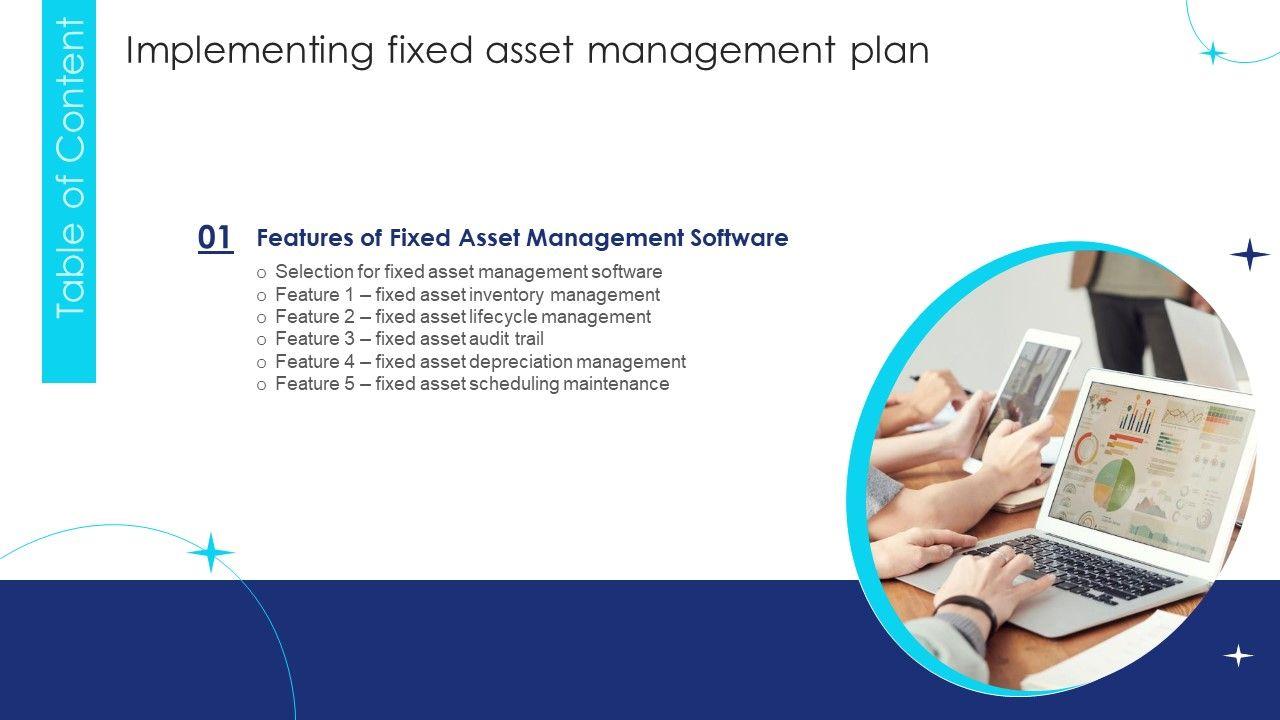 Table of Content

Implementing fixed asset management plan

01 Features of Fixed Asset Management Software

o Selection for fixed asset management software
o Feature 1 – fixed asset inventory management
o Feature 2 – fixed asset lifecycle management
o Feature 3 – fixed asset audit trail
o Feature 4 – fixed asset depreciation management
o Feature 5 – fixed asset scheduling maintenance